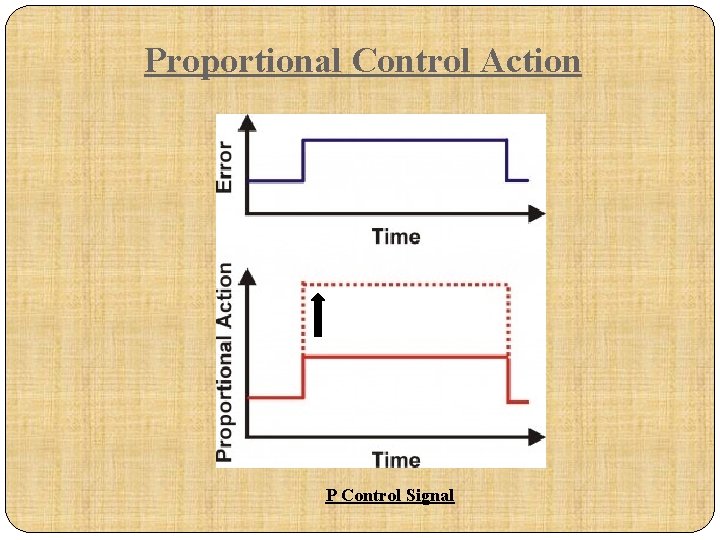 Proportional Control Action

Error

Time

Proportional Action

Time

P Control Signal